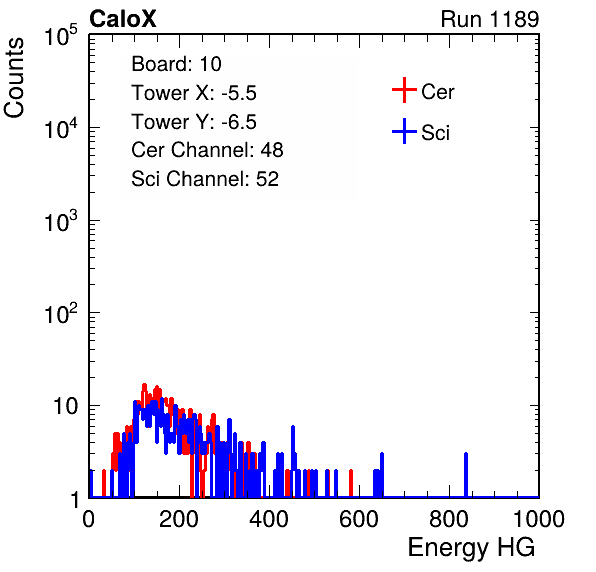 CaloX

Run 1189

Counts

$10^5$

$10^4$

$10^3$

$10^2$

10

1

Board: 10
Tower X: -5.5
Tower Y: -6.5
Cer Channel: 48
Sci Channel: 52

Cer

Sci

0

200

400

600

800

1000

Energy HG